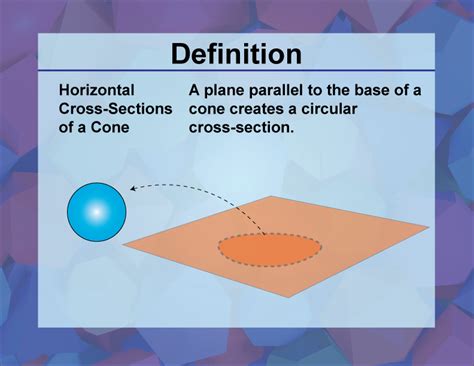 Definition

Horizontal Cross-Sections of a Cone

A plane parallel to the base of a cone creates a circular cross-section.